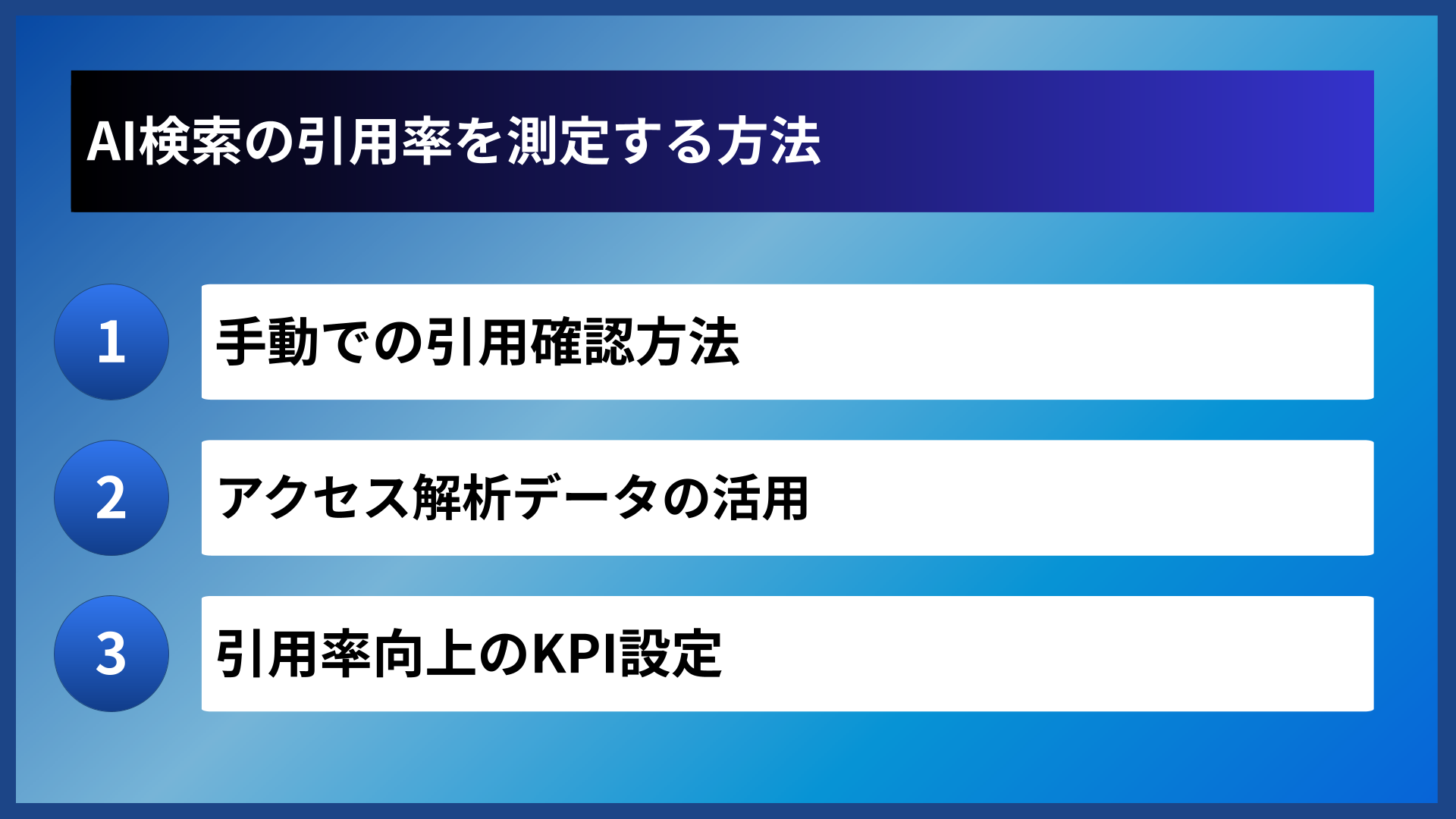 AI検索の引用率を測定する方法

1
手動での引用確認方法

2
アクセス解析データの活用

3
引用率向上のKPI設定